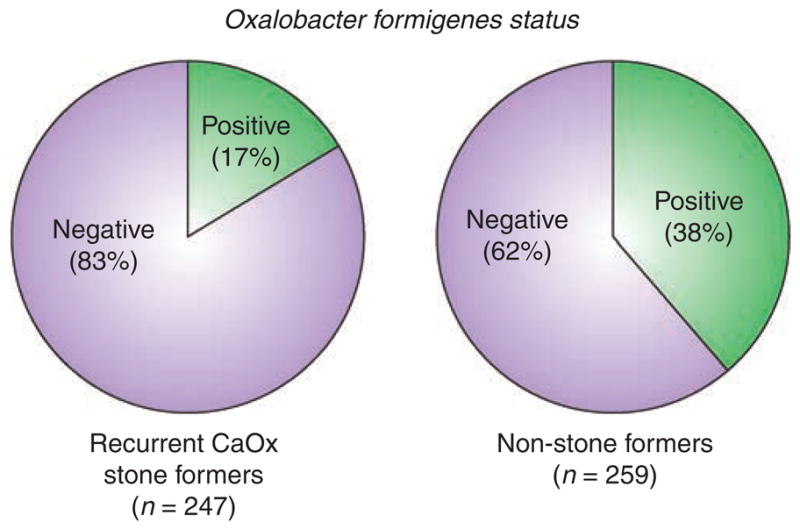 Oxalobacter formigenes status

Positive (17%)

Negative (83%)

Negative (62%)

Positive (38%)

Recurrent CaOx stone formers ($n = 247$)

Non-stone formers ($n = 259$)